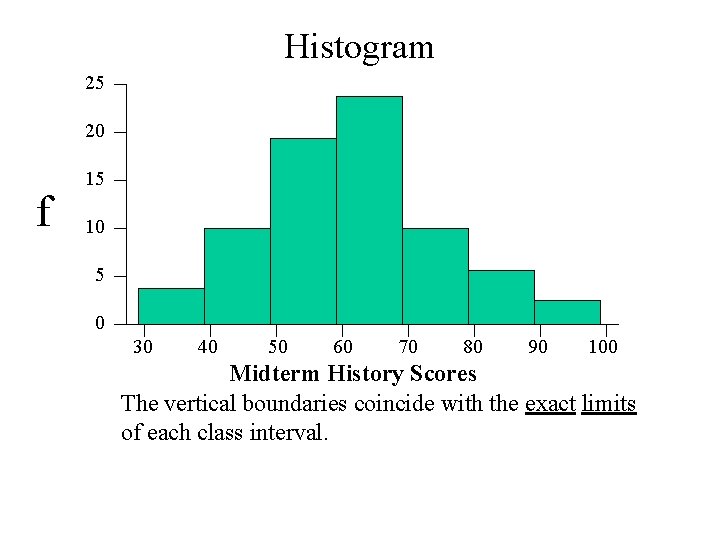 Histogram

25
20
15
10
5
0

f

30 40 50 60 70 80 90 100

Midterm History Scores

The vertical boundaries coincide with the exact limits of each class interval.